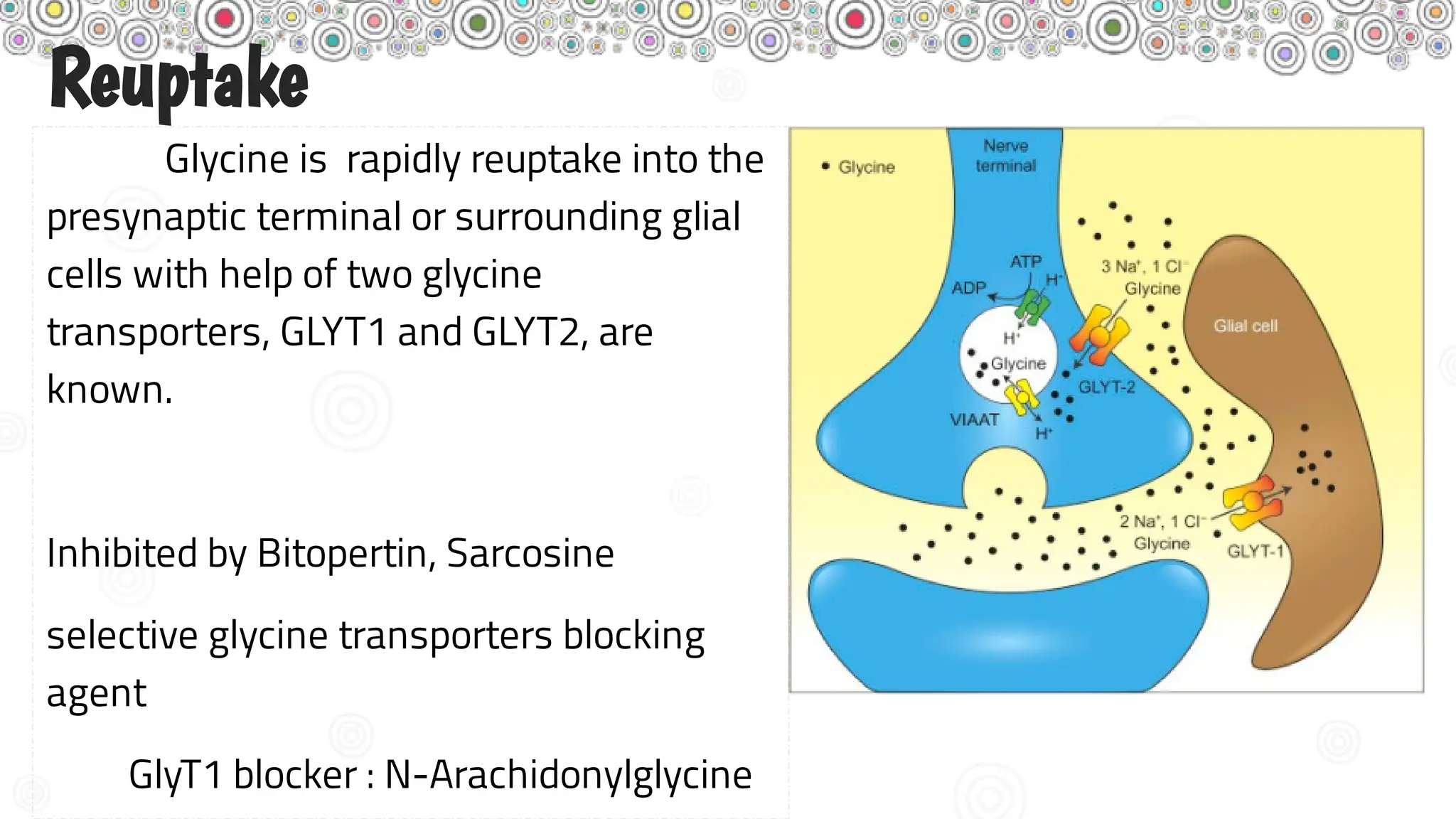 Reuptake

Glycine is rapidly reuptake into the presynaptic terminal or surrounding glial cells with help of two glycine transporters, GLYT1 and GLYT2, are known.

Inhibited by Bitopertin, Sarcosine

selective glycine transporters blocking agent

GlyT1 blocker : N-Arachidonylglycine

• Glycine

Nerve terminal

ATP

ADP

$H^+$

$H^+$

Glycine

VIAAT

$H^+$

3 $Na^+$, 1 $Cl^-$
Glycine

GLYT-2

Glial cell

2 $Na^+$, 1 $Cl^-$
Glycine

GLYT-1